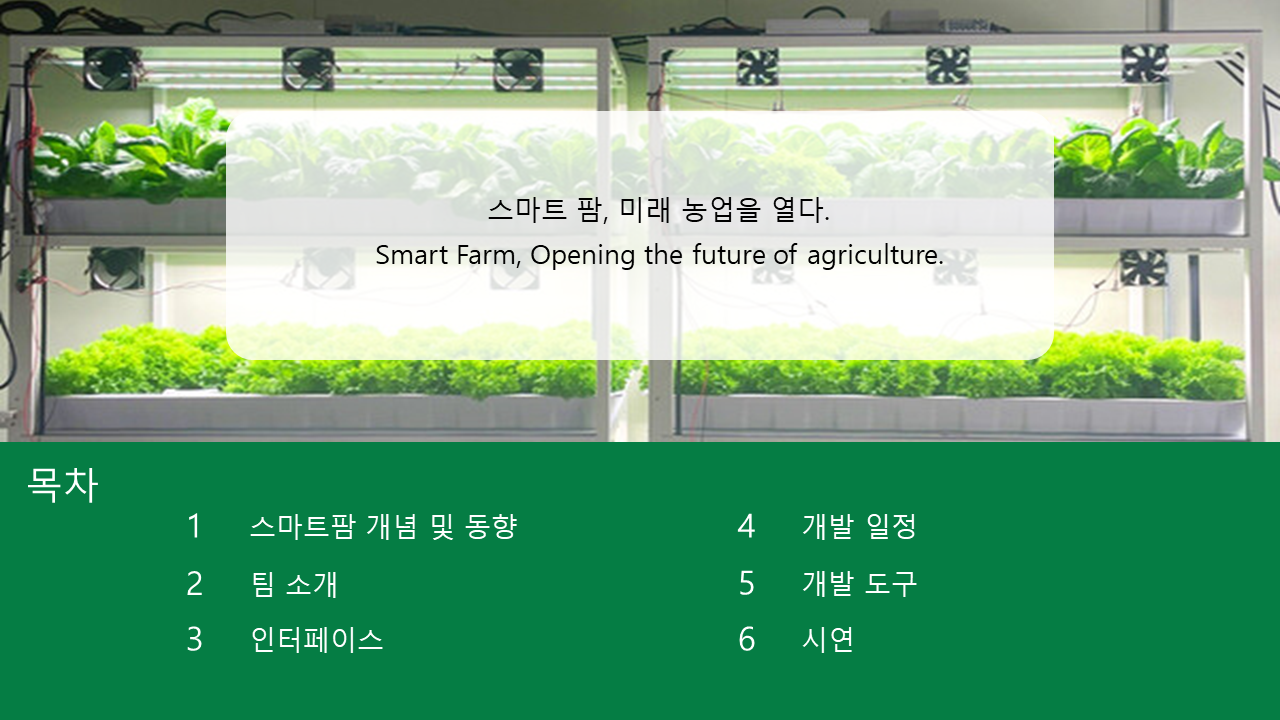 스마트 팜, 미래 농업을 열다.
Smart Farm, Opening the future of agriculture.

목차

1 스마트팜 개념 및 동향

2 팀 소개

3 인터페이스

4 개발 일정

5 개발 도구

6 시연